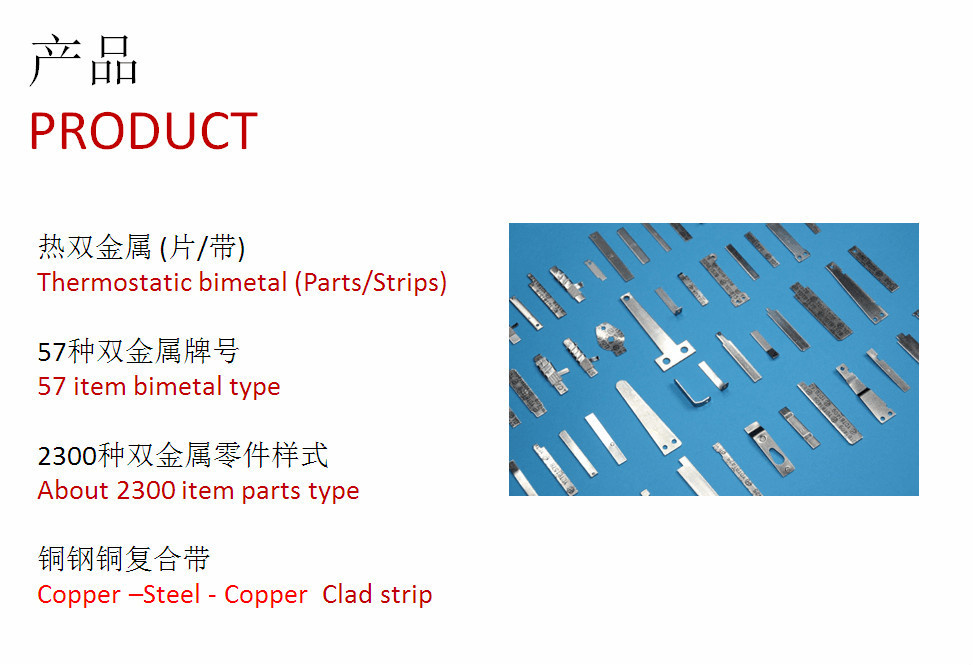 产品
PRODUCT

热双金属 (片/带)
Thermostatic bimetal (Parts/Strips)

57种双金属牌号
57 item bimetal type

2300种双金属零件样式
About 2300 item parts type

铜钢铜复合带
Copper –Steel - Copper  Clad strip